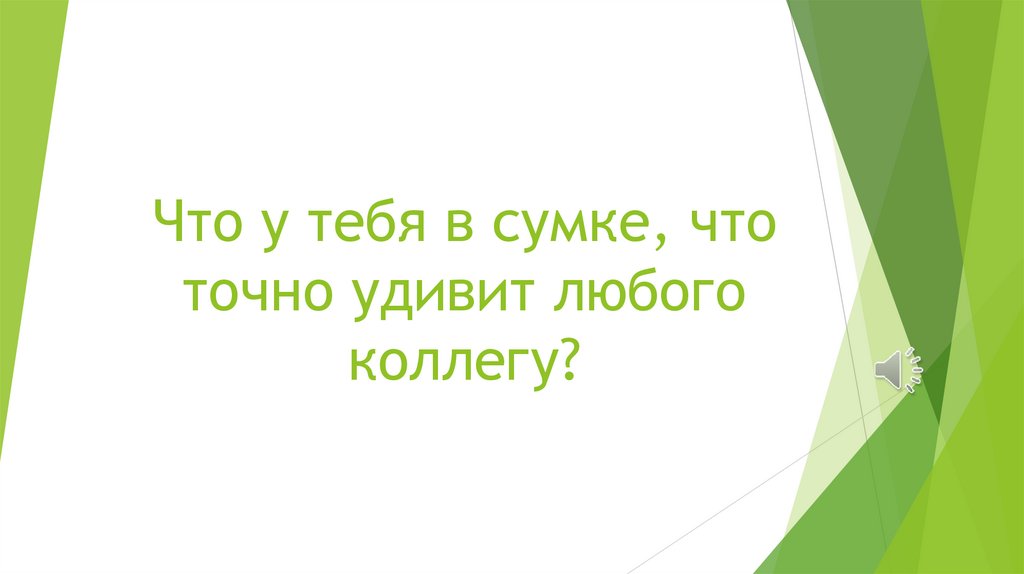 Что у тебя в сумке, что точно удивит любого коллегу?